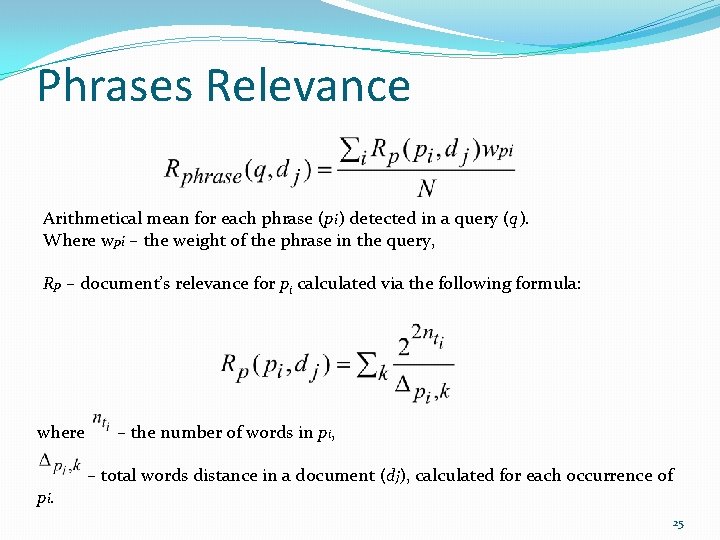 Phrases Relevance

$R_{phrase}(q, d_j) = \frac{\sum_i R_p(p_i, d_j) w_{pi}}{N}$

Arithmetical mean for each phrase ($p_i$) detected in a query ($q$). Where $w_{pi}$ – the weight of the phrase in the query,

$R_p$ – document's relevance for $p_i$ calculated via the following formula:

$R_p(p_i, d_j) = \sum_k \frac{2^{2n_{t_i}}}{\Delta_{p_i,k}}$

where $n_{t_i}$ – the number of words in $p_i$,

$\Delta_{p_i,k}$ – total words distance in a document ($d_j$), calculated for each occurrence of $p_i$.

25